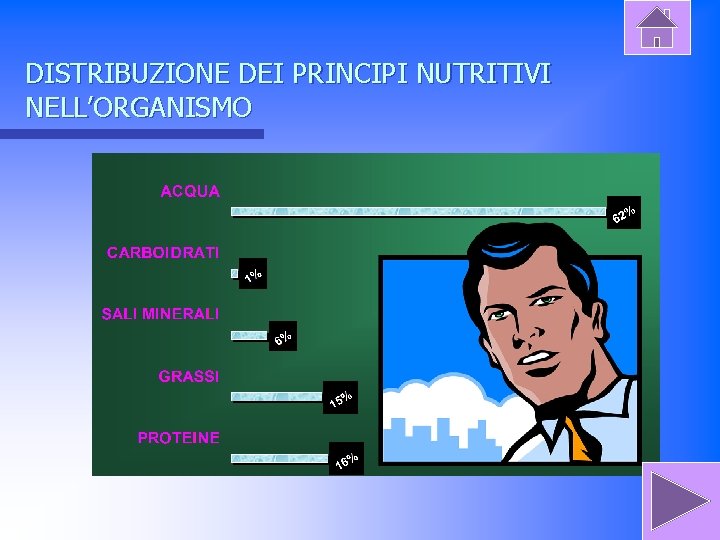 DISTRIBUZIONE DEI PRINCIPI NUTRITIVI NELL'ORGANISMO

ACQUA
62%

CARBOIDRATI
1%

SALI MINERALI
6%

GRASSI
15%

PROTEINE
16%